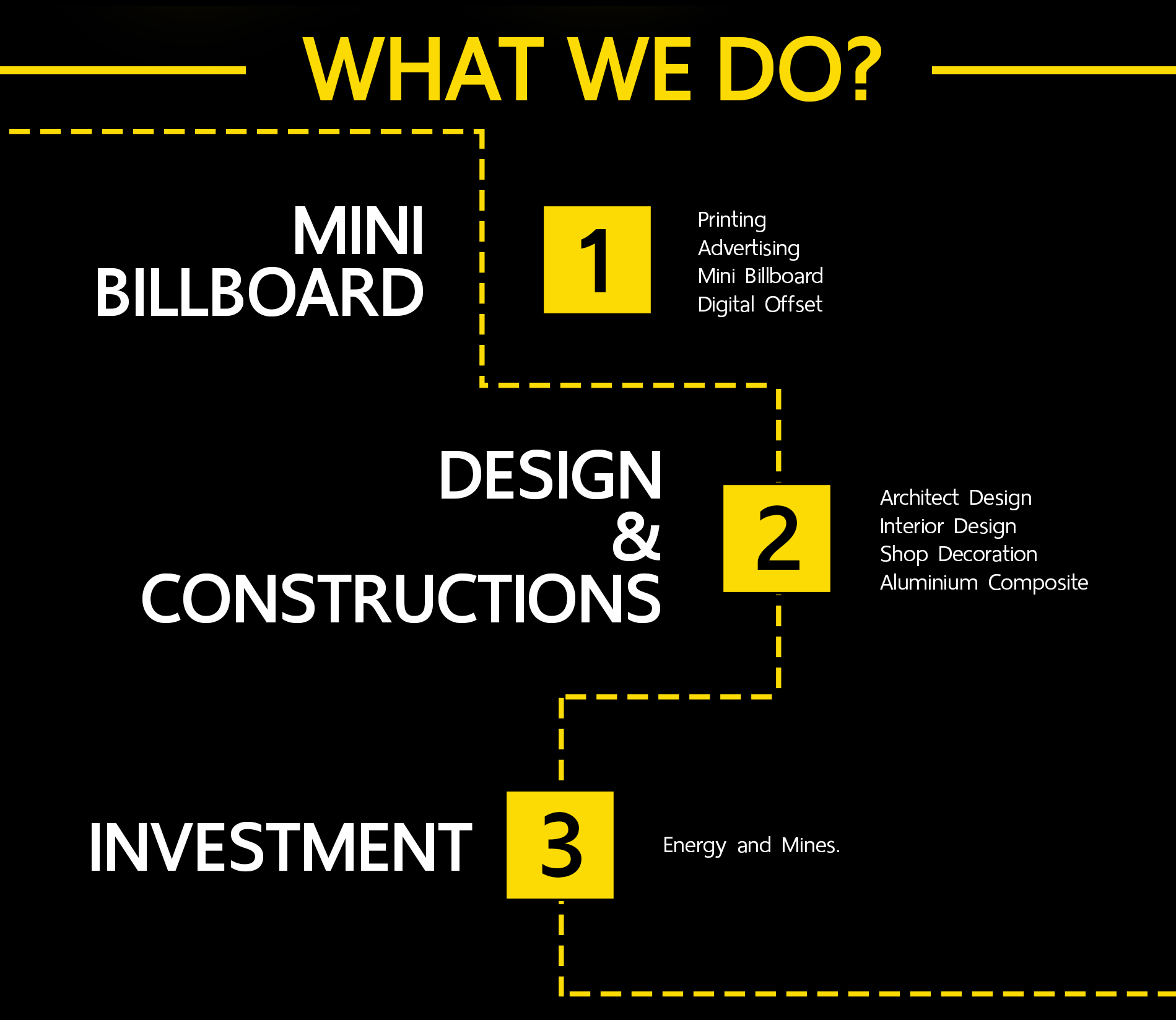 WHAT WE DO?

MINI BILLBOARD

1

Printing
Advertising
Mini Billboard
Digital Offset

DESIGN & CONSTRUCTIONS

2

Architect Design
Interior Design
Shop Decoration
Aluminium Composite

INVESTMENT

3

Energy and Mines.